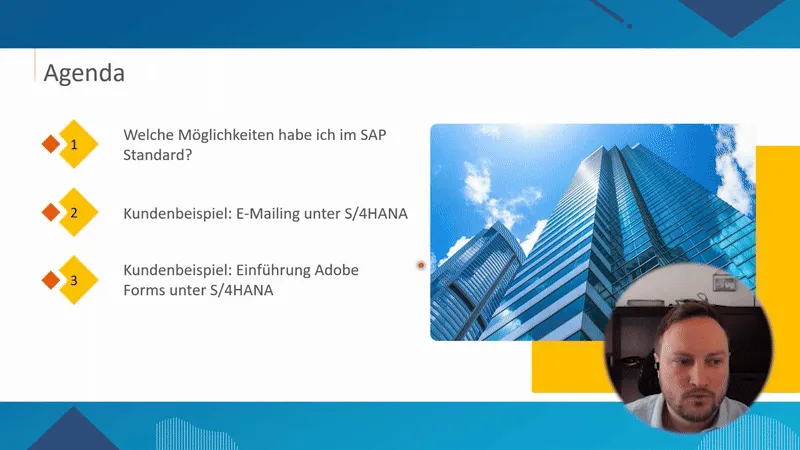 Agenda

1 Welche Möglichkeiten habe ich im SAP Standard?

2 Kundenbeispiel: E-Mailing unter S/4HANA

3 Kundenbeispiel: Einführung Adobe Forms unter S/4HANA